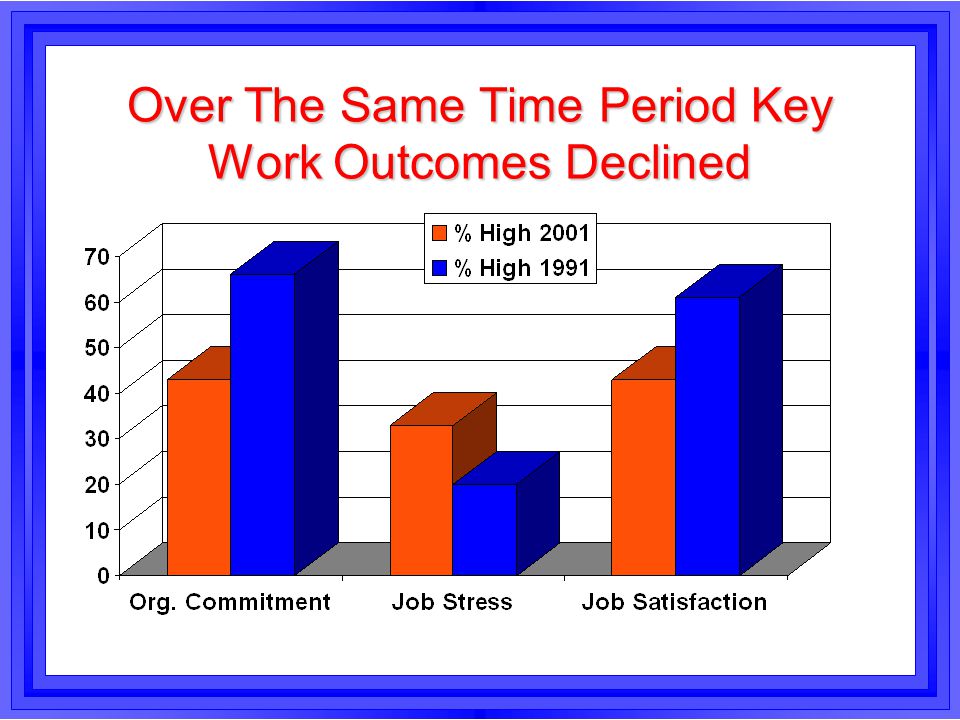 Over The Same Time Period Key Work Outcomes Declined

% High 2001
% High 1991

70
60
50
40
30
20
10
0

Org. Commitment
Job Stress
Job Satisfaction